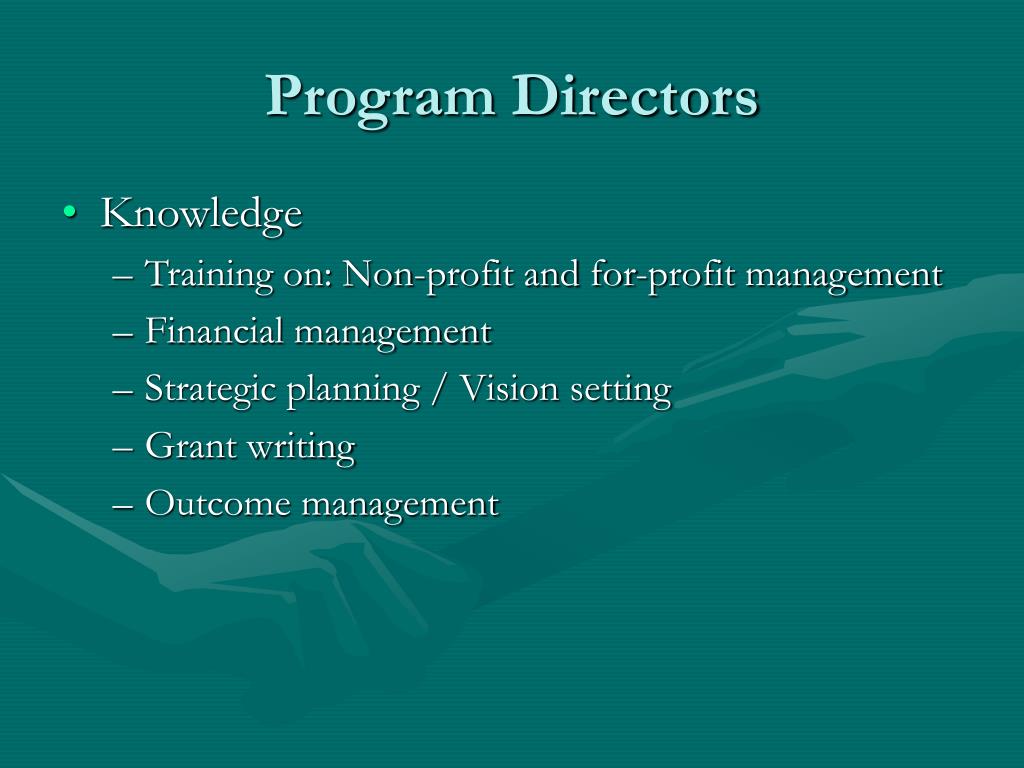 Program Directors

• Knowledge
– Training on: Non-profit and for-profit management
– Financial management
– Strategic planning / Vision setting
– Grant writing
– Outcome management